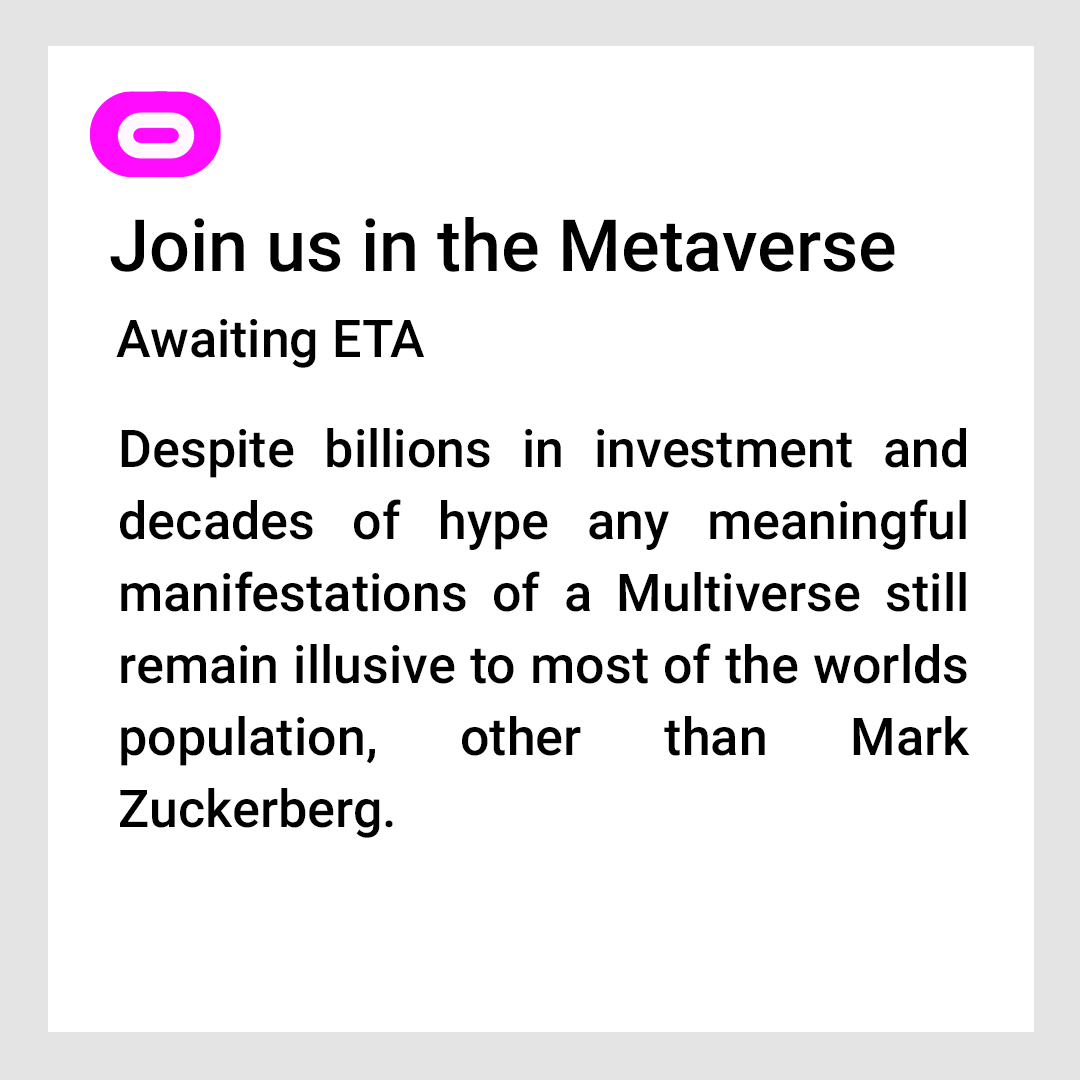 Join us in the Metaverse

Awaiting ETA

Despite billions in investment and decades of hype any meaningful manifestations of a Multiverse still remain illusive to most of the worlds population, other than Mark Zuckerberg.